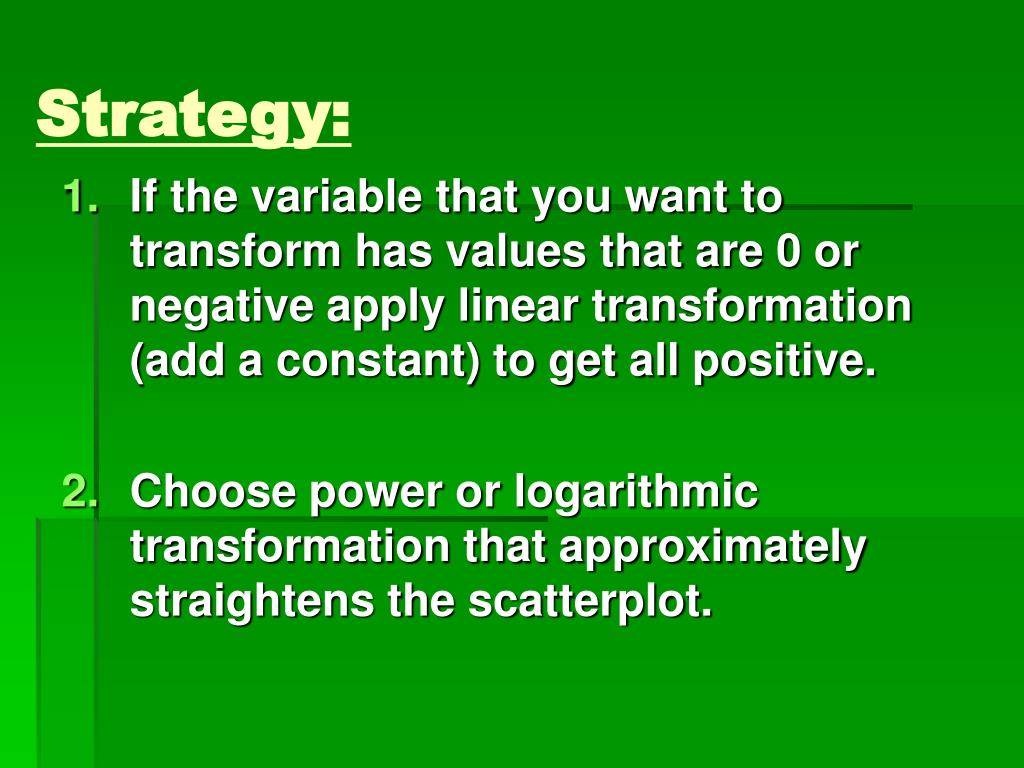 Strategy:

1. If the variable that you want to transform has values that are 0 or negative apply linear transformation (add a constant) to get all positive.

2. Choose power or logarithmic transformation that approximately straightens the scatterplot.